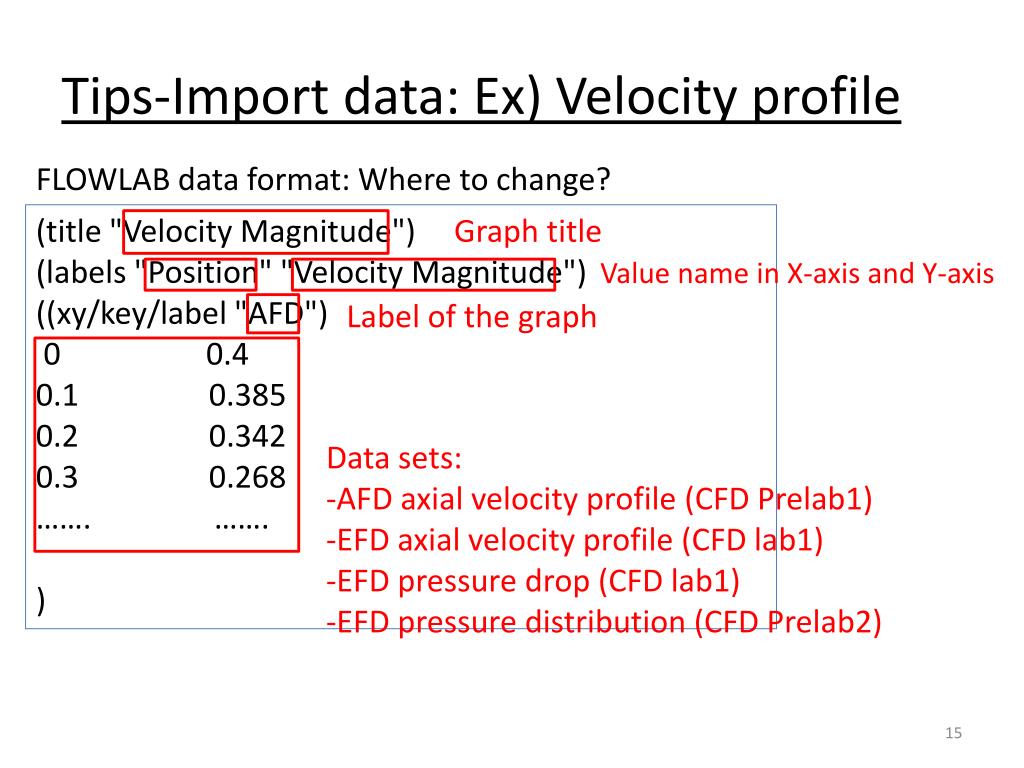 Tips-Import data: Ex) Velocity profile

FLOWLAB data format: Where to change?

(title "Velocity Magnitude") Graph title
(labels "Position" "Velocity Magnitude") Value name in X-axis and Y-axis
((xy/key/label "AFD") Label of the graph
0 0.4
0.1 0.385
0.2 0.342
0.3 0.268
……. …….

)

Data sets:
-AFD axial velocity profile (CFD Prelab1)
-EFD axial velocity profile (CFD lab1)
-EFD pressure drop (CFD lab1)
-EFD pressure distribution (CFD Prelab2)

15